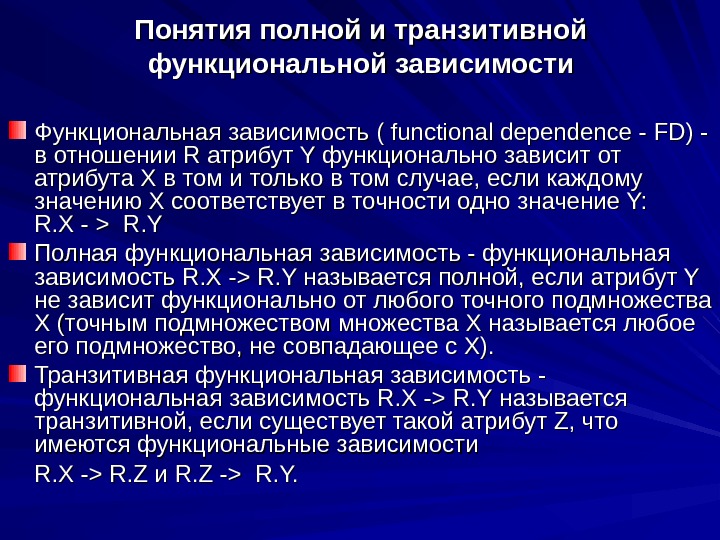 Понятия полной и транзитивной функциональной зависимости

Функциональная зависимость ( functional dependence - FD) - в отношении R атрибут Y функционально зависит от атрибута X в том и только в том случае, если каждому значению X соответствует в точности одно значение Y: R.X - > R.Y

Полная функциональная зависимость - функциональная зависимость R.X -> R.Y называется полной, если атрибут Y не зависит функционально от любого точного подмножества X (точным подмножеством множества X называется любое его подмножество, не совпадающее с X).

Транзитивная функциональная зависимость - функциональная зависимость R.X -> R.Y называется транзитивной, если существует такой атрибут Z, что имеются функциональные зависимости

R.X -> R.Z и R.Z -> R.Y.